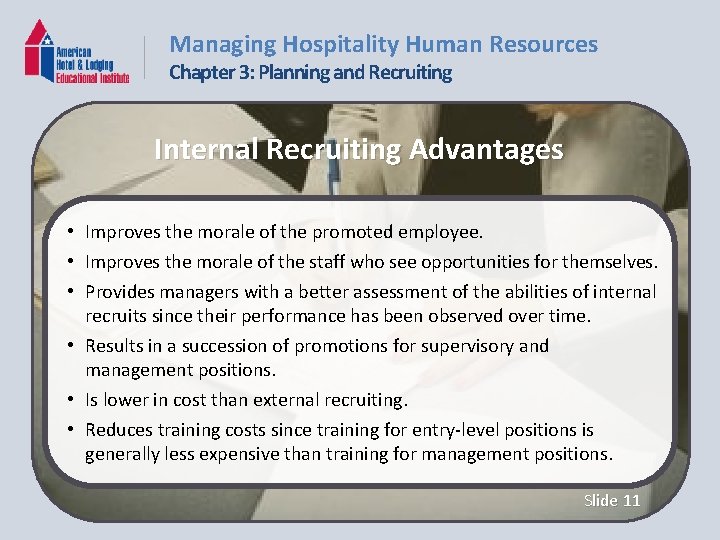 American Hotel & Lodging Educational Institute

Managing Hospitality Human Resources
Chapter 3: Planning and Recruiting

Internal Recruiting Advantages

• Improves the morale of the promoted employee.
• Improves the morale of the staff who see opportunities for themselves.
• Provides managers with a better assessment of the abilities of internal recruits since their performance has been observed over time.
• Results in a succession of promotions for supervisory and management positions.
• Is lower in cost than external recruiting.
• Reduces training costs since training for entry-level positions is generally less expensive than training for management positions.

Slide 11